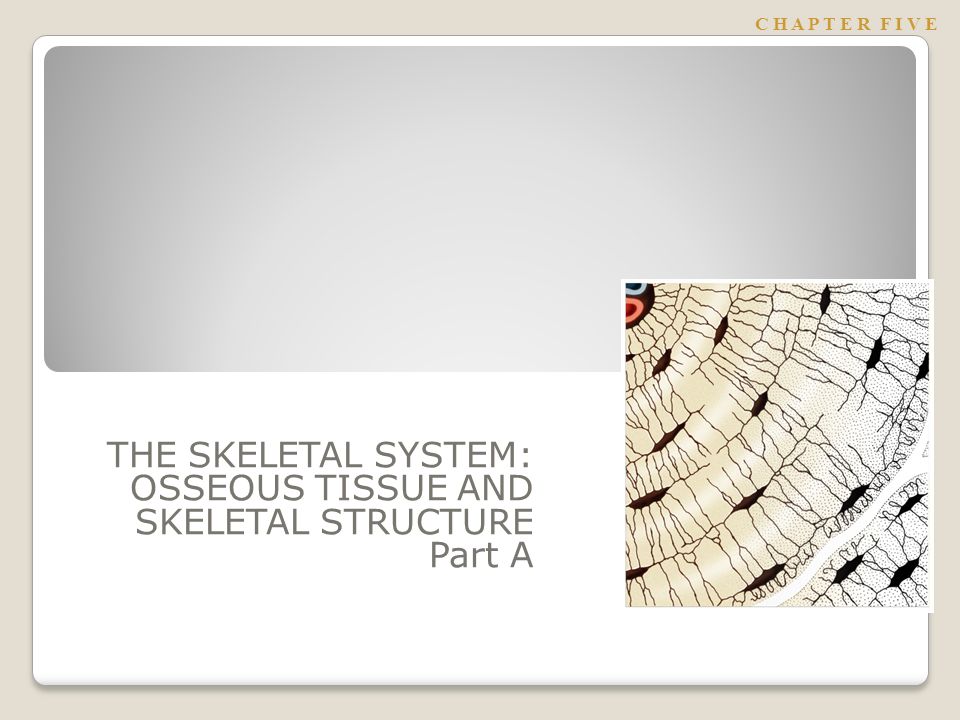 CHAPTER FIVE

THE SKELETAL SYSTEM: OSSEOUS TISSUE AND SKELETAL STRUCTURE
Part A